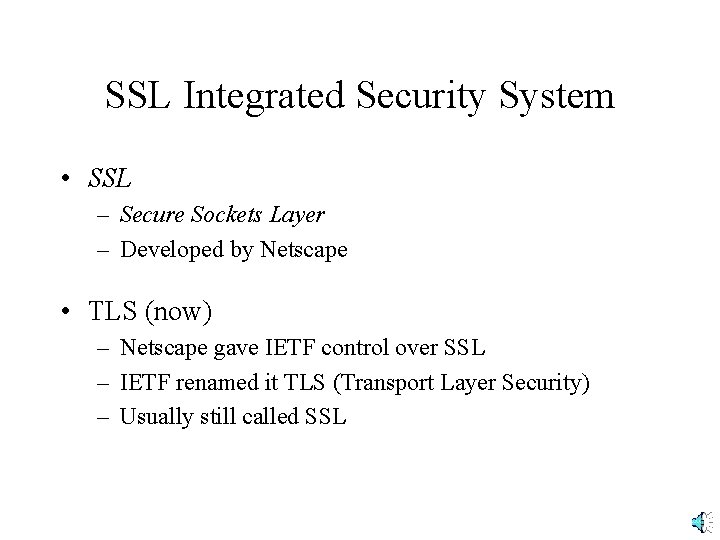 SSL Integrated Security System

• SSL
– Secure Sockets Layer
– Developed by Netscape

• TLS (now)
– Netscape gave IETF control over SSL
– IETF renamed it TLS (Transport Layer Security)
– Usually still called SSL